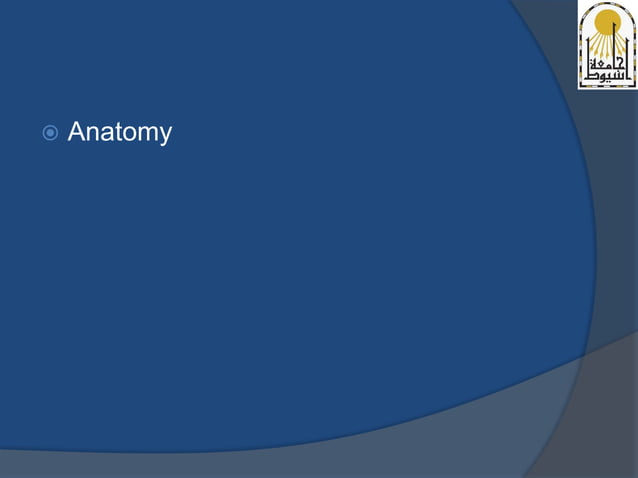 جامعة أسيوط

Anatomy